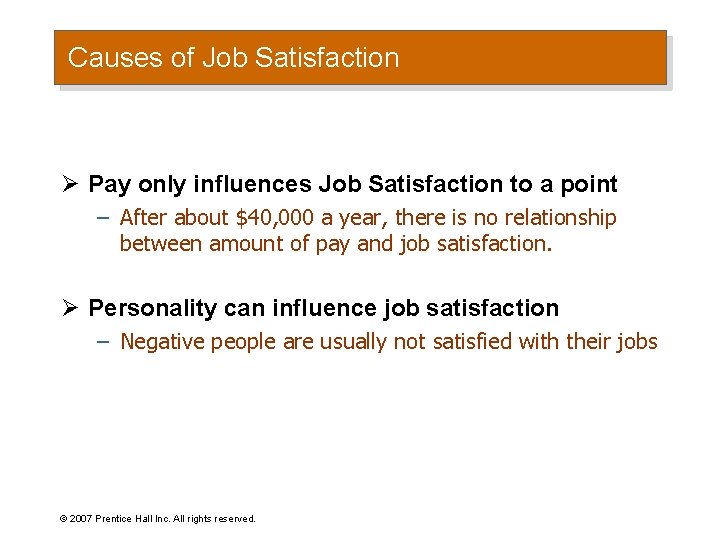 Causes of Job Satisfaction

➢ Pay only influences Job Satisfaction to a point

– After about \$40,000 a year, there is no relationship between amount of pay and job satisfaction.

➢ Personality can influence job satisfaction

– Negative people are usually not satisfied with their jobs

© 2007 Prentice Hall Inc. All rights reserved.